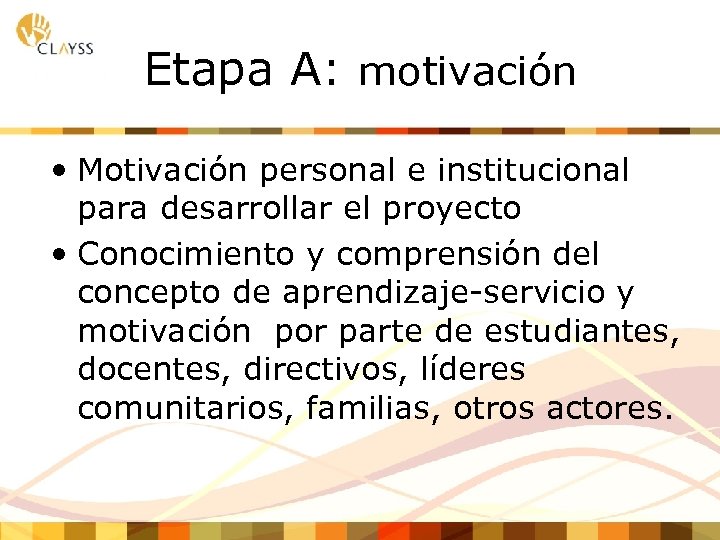 CLAYSS

Etapa A: motivación

• Motivación personal e institucional para desarrollar el proyecto

• Conocimiento y comprensión del concepto de aprendizaje-servicio y motivación por parte de estudiantes, docentes, directivos, líderes comunitarios, familias, otros actores.